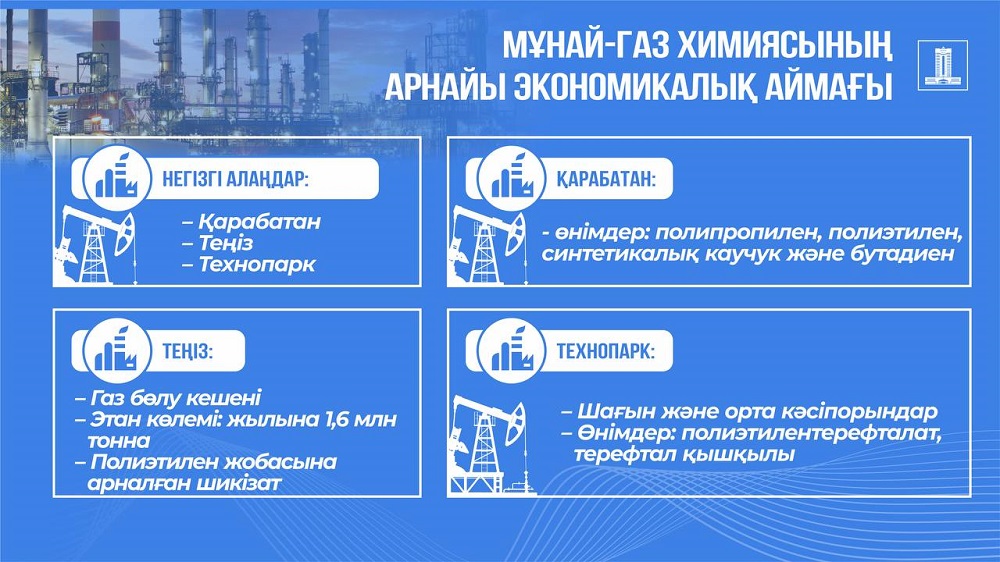 МҰНАЙ-ГАЗ ХИМИЯСЫНЫҢ АРНАЙЫ ЭКОНОМИКАЛЫҚ АЙМАҒЫ

НЕГІЗГІ АЛАҢДАР:

– Қарабатан
– Теңіз
– Технопарк

ҚАРАБАТАН:

- өнімдер: полипропилен, полиэтилен, синтетикалық каучук және бутадиен

ТЕҢІЗ:

– Газ бөлу кешені
– Этан көлемі: жылына 1,6 млн тонна
– Полиэтилен жобасына арналған шикізат

ТЕХНОПАРК:

– Шағын және орта кәсіпорындар
– Өнімдер: полиэтилентерефталат, терефтал қышқылы